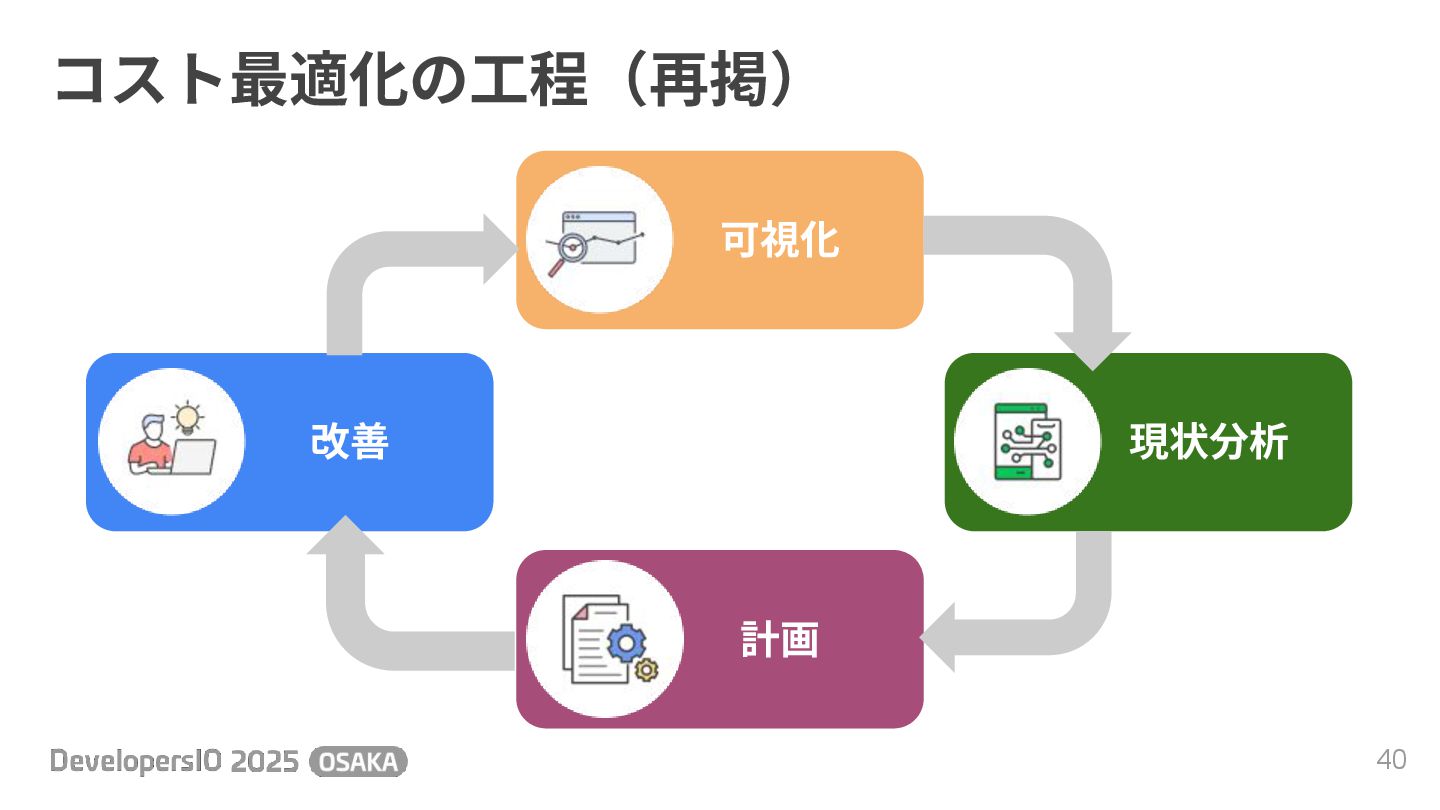 コスト最適化の工程（再掲）

可視化

現状分析

計画

改善

DevelopersIO 2025 OSAKA

40